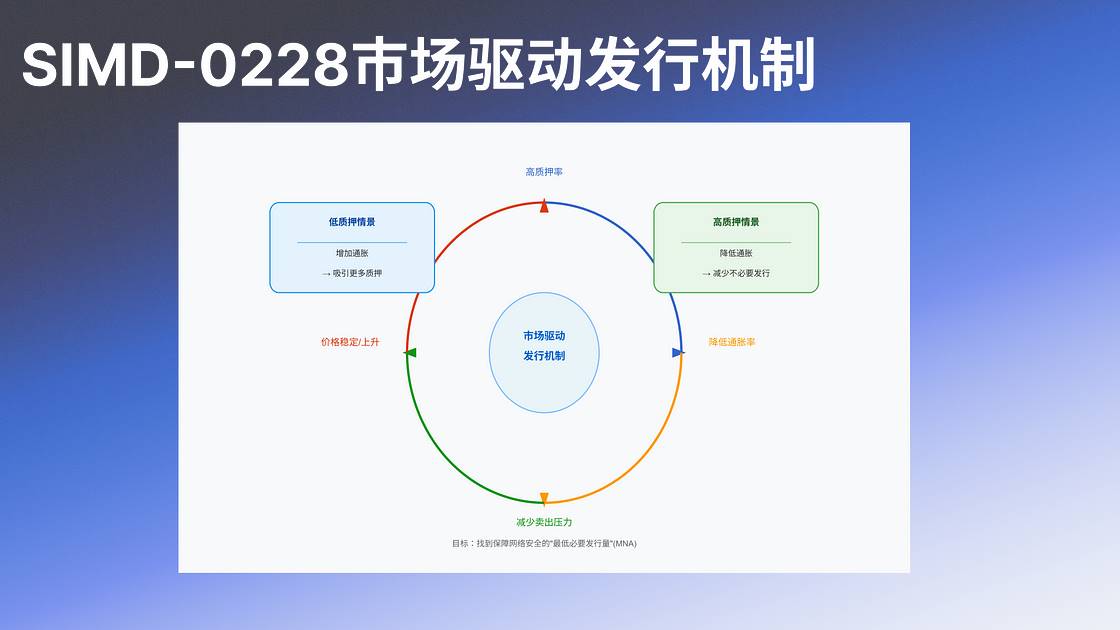 SIMD-0228市场驱动发行机制

高质押率

低质押情景

增加通胀

→ 吸引更多质押

高质押情景

降低通胀

→ 减少不必要发行

价格稳定/上升

市场驱动
发行机制

降低通胀率

减少卖出压力

目标：找到保障网络安全的"最低必要发行量"(MNA)